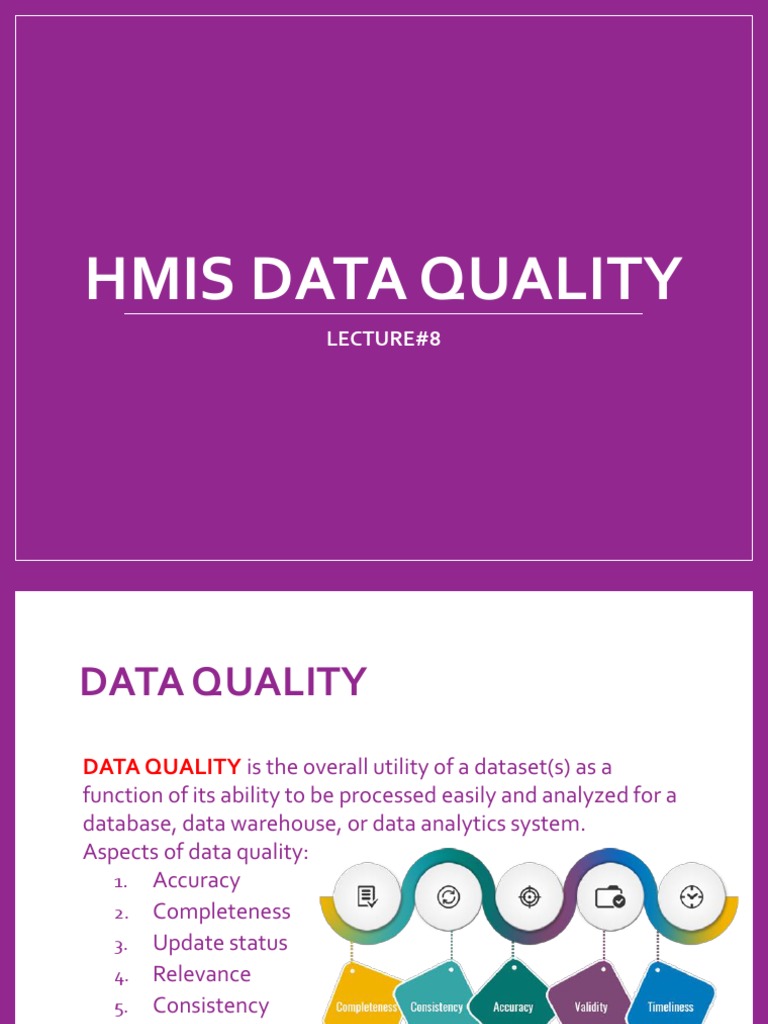 HMIS DATA QUALITY

LECTURE#8

DATA QUALITY

DATA QUALITY is the overall utility of a dataset(s) as a function of its ability to be processed easily and analyzed for a database, data warehouse, or data analytics system.
Aspects of data quality:
1. Accuracy
2. Completeness
3. Update status
4. Relevance
5. Consistency

Completeness
Consistency
Accuracy
Validity
Timeliness